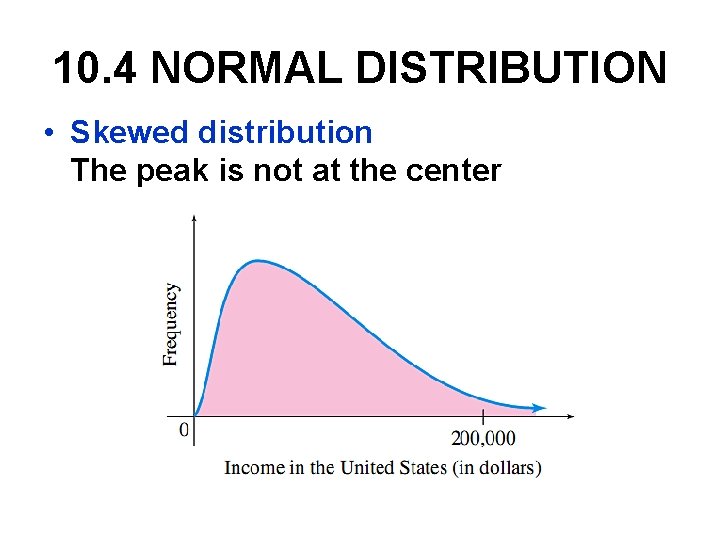 10.4 NORMAL DISTRIBUTION

• Skewed distribution
The peak is not at the center

Frequency

0

200,000

Income in the United States (in dollars)